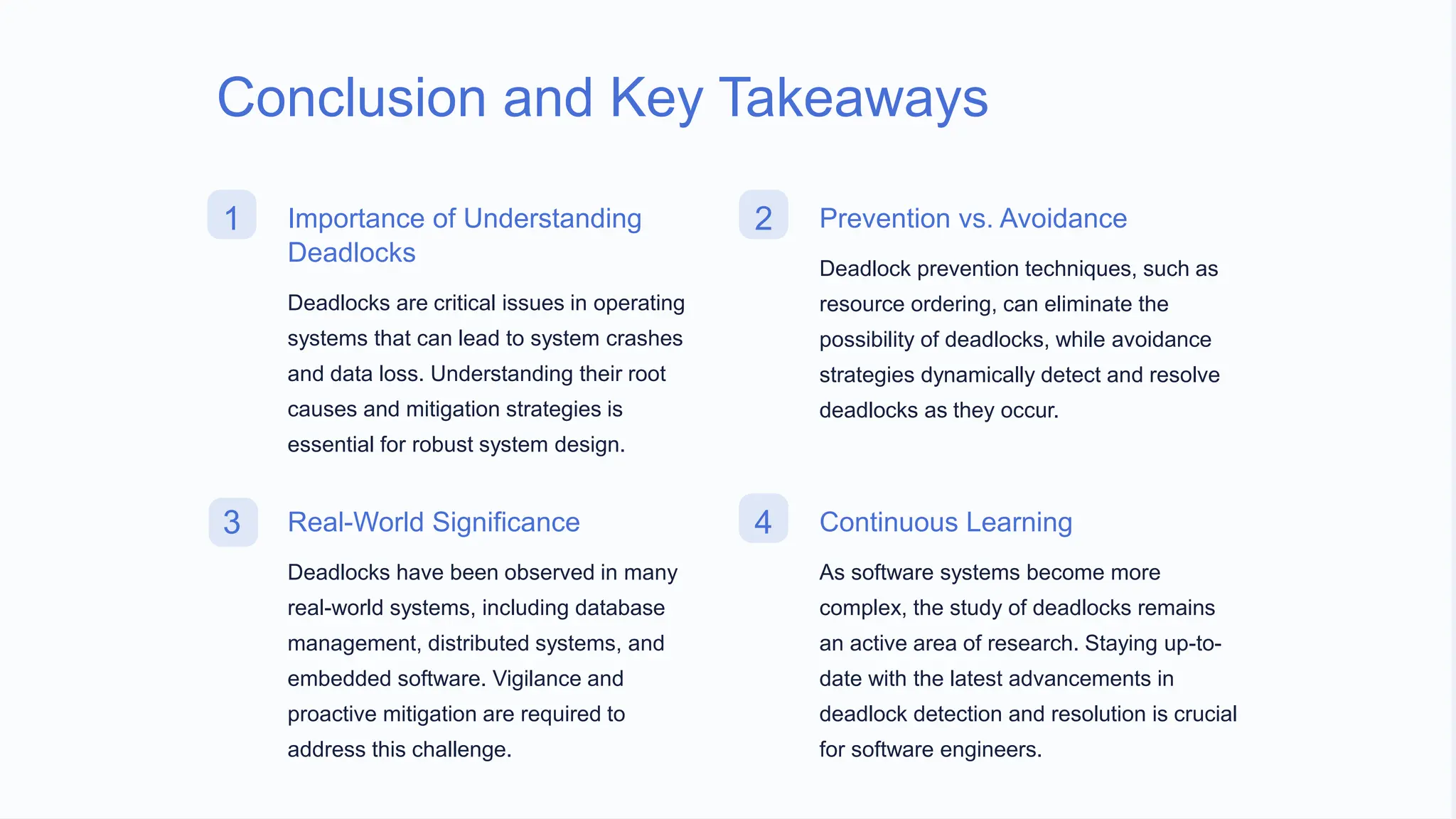 Conclusion and Key Takeaways

1

Importance of Understanding Deadlocks

Deadlocks are critical issues in operating systems that can lead to system crashes and data loss. Understanding their root causes and mitigation strategies is essential for robust system design.

2

Prevention vs. Avoidance

Deadlock prevention techniques, such as resource ordering, can eliminate the possibility of deadlocks, while avoidance strategies dynamically detect and resolve deadlocks as they occur.

3

Real-World Significance

Deadlocks have been observed in many real-world systems, including database management, distributed systems, and embedded software. Vigilance and proactive mitigation are required to address this challenge.

4

Continuous Learning

As software systems become more complex, the study of deadlocks remains an active area of research. Staying up-to-date with the latest advancements in deadlock detection and resolution is crucial for software engineers.